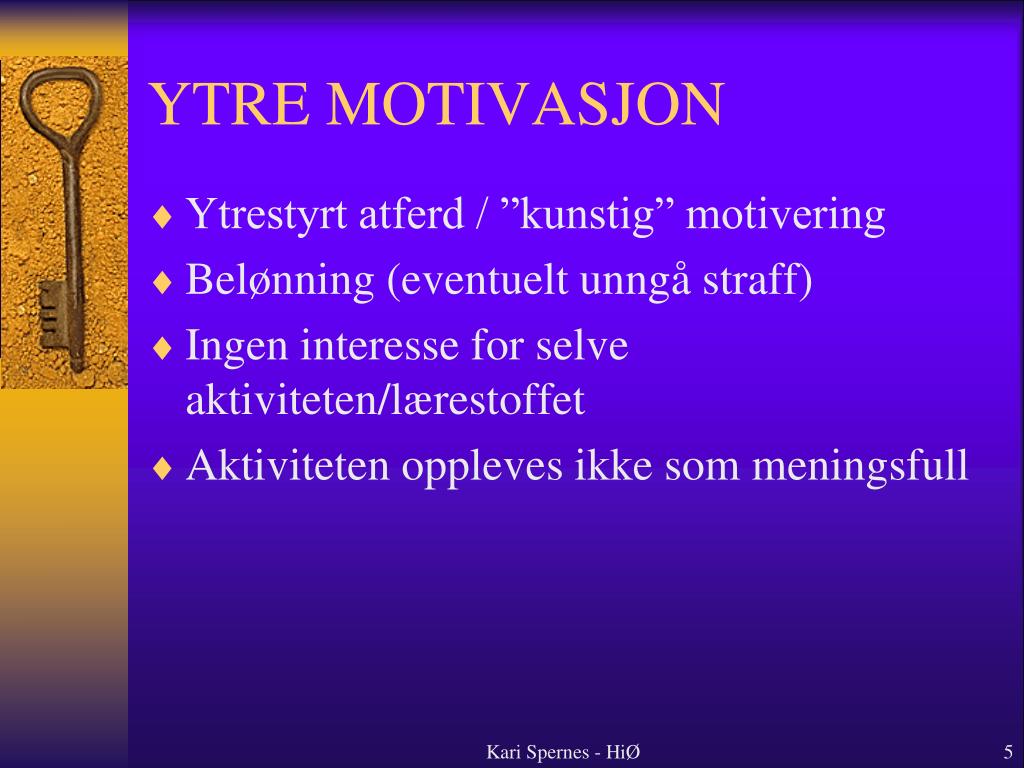 YTRE MOTIVASJON

♦ Ytrestyrt atferd / ”kunstig” motivering
♦ Belønning (eventuelt unngå straff)
♦ Ingen interesse for selve aktiviteten/lærestoffet
♦ Aktiviteten oppleves ikke som meningsfull

Kari Spernes - HiØ

5